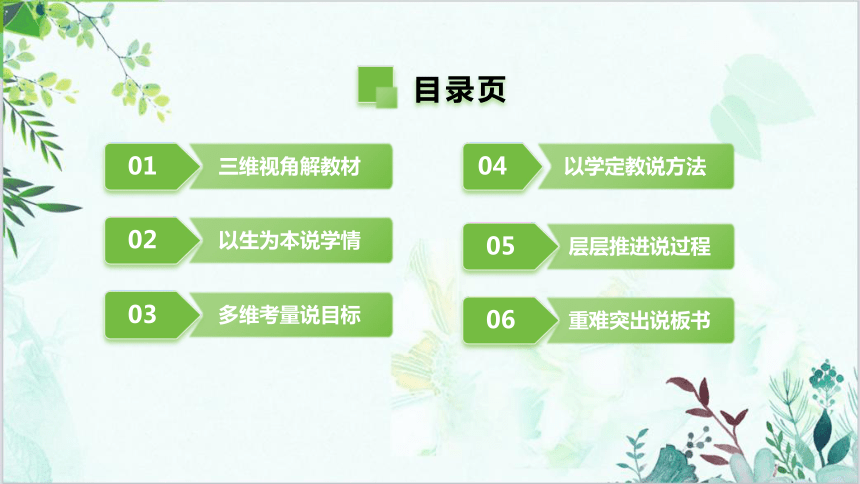 目录页

01 三维视角解教材

02 以生为本说学情

03 多维考量说目标

04 以学定教说方法

05 层层推进说过程

06 重难突出说板书